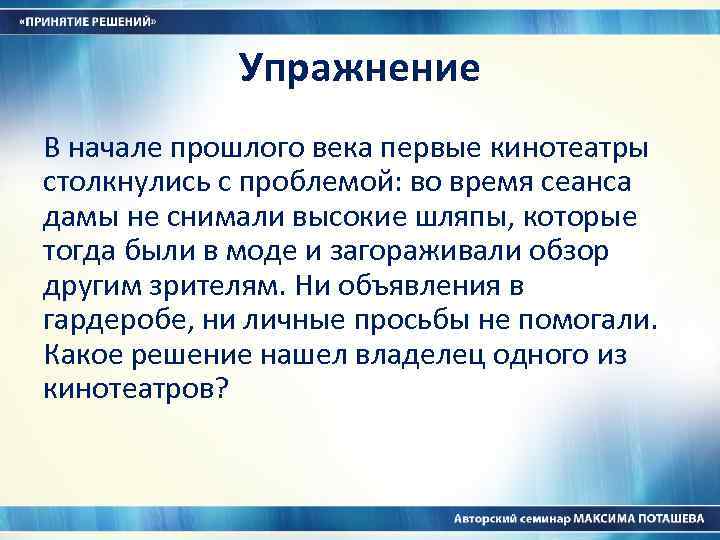 «ПРИНЯТИЕ РЕШЕНИЙ»

Упражнение

В начале прошлого века первые кинотеатры столкнулись с проблемой: во время сеанса дамы не снимали высокие шляпы, которые тогда были в моде и загораживали обзор другим зрителям. Ни объявления в гардеробе, ни личные просьбы не помогали. Какое решение нашел владелец одного из кинотеатров?

Авторский семинар МАКСИМА ПОТАШЕВА